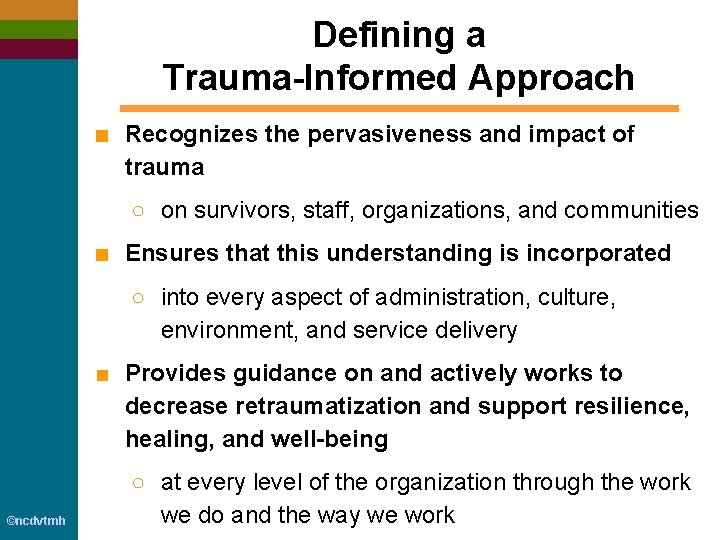 Defining a
Trauma-Informed Approach

■ Recognizes the pervasiveness and impact of trauma

○ on survivors, staff, organizations, and communities

■ Ensures that this understanding is incorporated

○ into every aspect of administration, culture, environment, and service delivery

■ Provides guidance on and actively works to decrease retraumatization and support resilience, healing, and well-being

○ at every level of the organization through the work we do and the way we work

©ncdvtmh